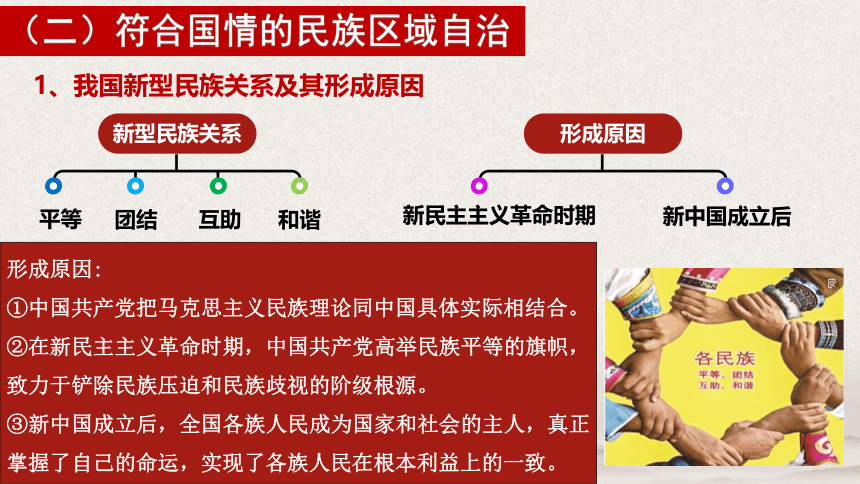 （二）符合国情的民族区域自治

1、我国新型民族关系及其形成原因

新型民族关系

平等　团结　互助　和谐

形成原因

新民主主义革命时期　新中国成立后

形成原因：
①中国共产党把马克思主义民族理论同中国具体实际相结合。
②在新民主主义革命时期，中国共产党高举民族平等的旗帜，致力于铲除民族压迫和民族歧视的阶级根源。
③新中国成立后，全国各族人民成为国家和社会的主人，真正掌握了自己的命运，实现了各族人民在根本利益上的一致。

各民族
平等、团结
互助、和谐